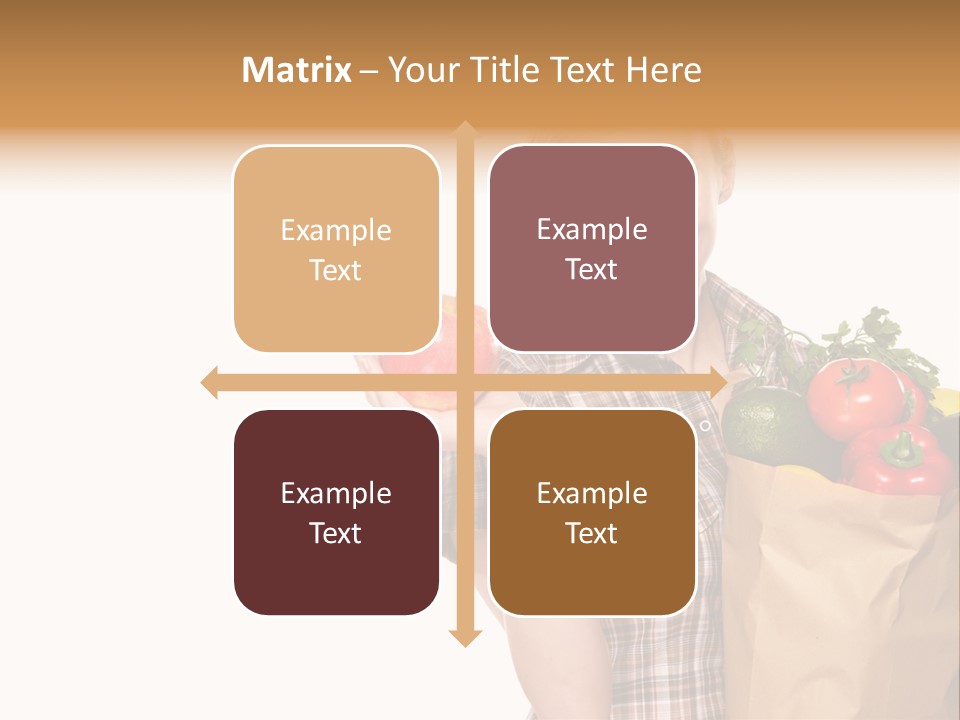 Matrix – Your Title Text Here

Example Text

Example Text

Example Text

Example Text